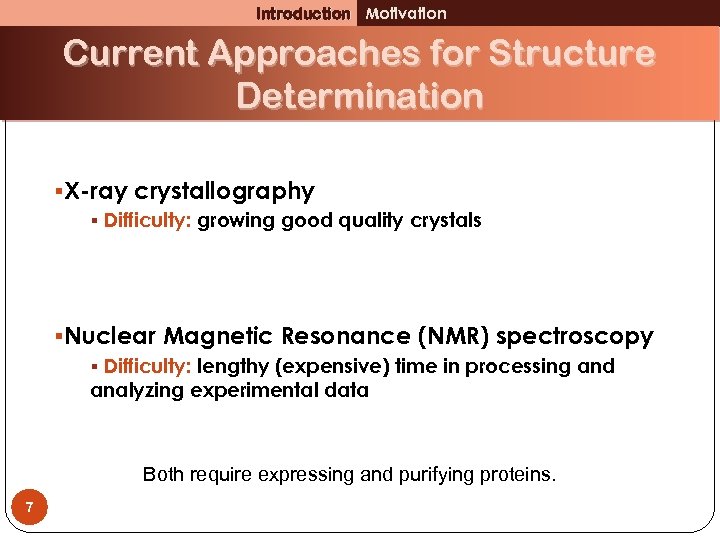 Introduction Motivation

Current Approaches for Structure Determination

▪X-ray crystallography

▪ Difficulty: growing good quality crystals

▪Nuclear Magnetic Resonance (NMR) spectroscopy

▪ Difficulty: lengthy (expensive) time in processing and analyzing experimental data

Both require expressing and purifying proteins.

7